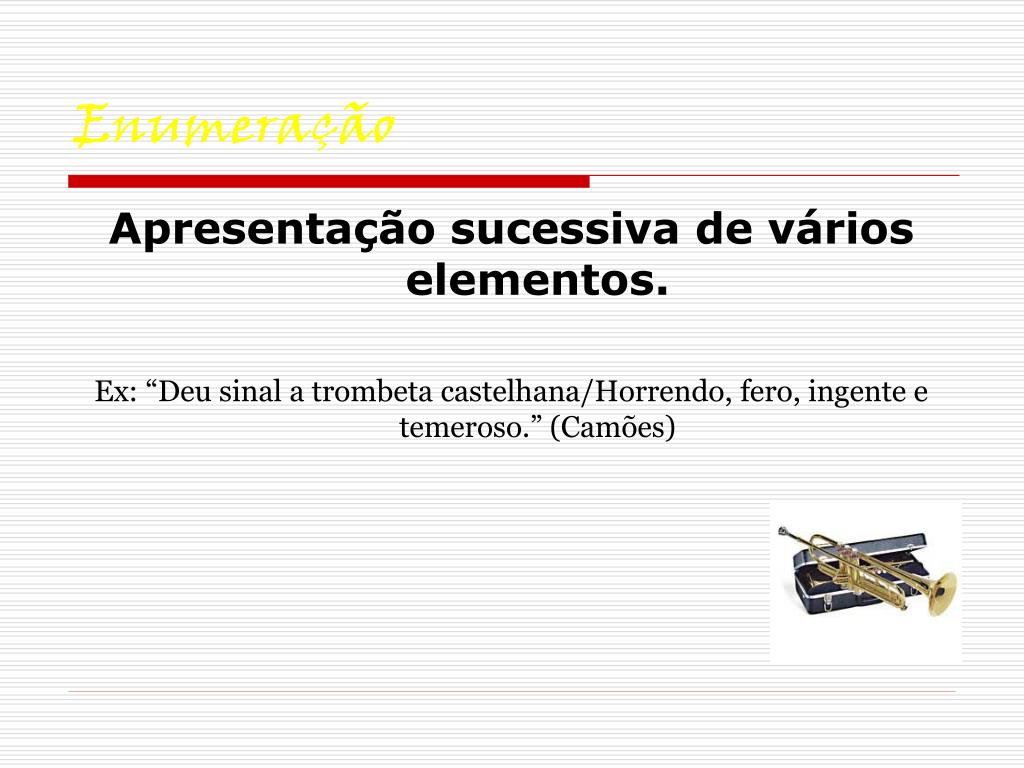 Enumeração

Apresentação sucessiva de vários elementos.

Ex: “Deu sinal a trombeta castelhana/Horrendo, fero, ingente e temeroso.” (Camões)